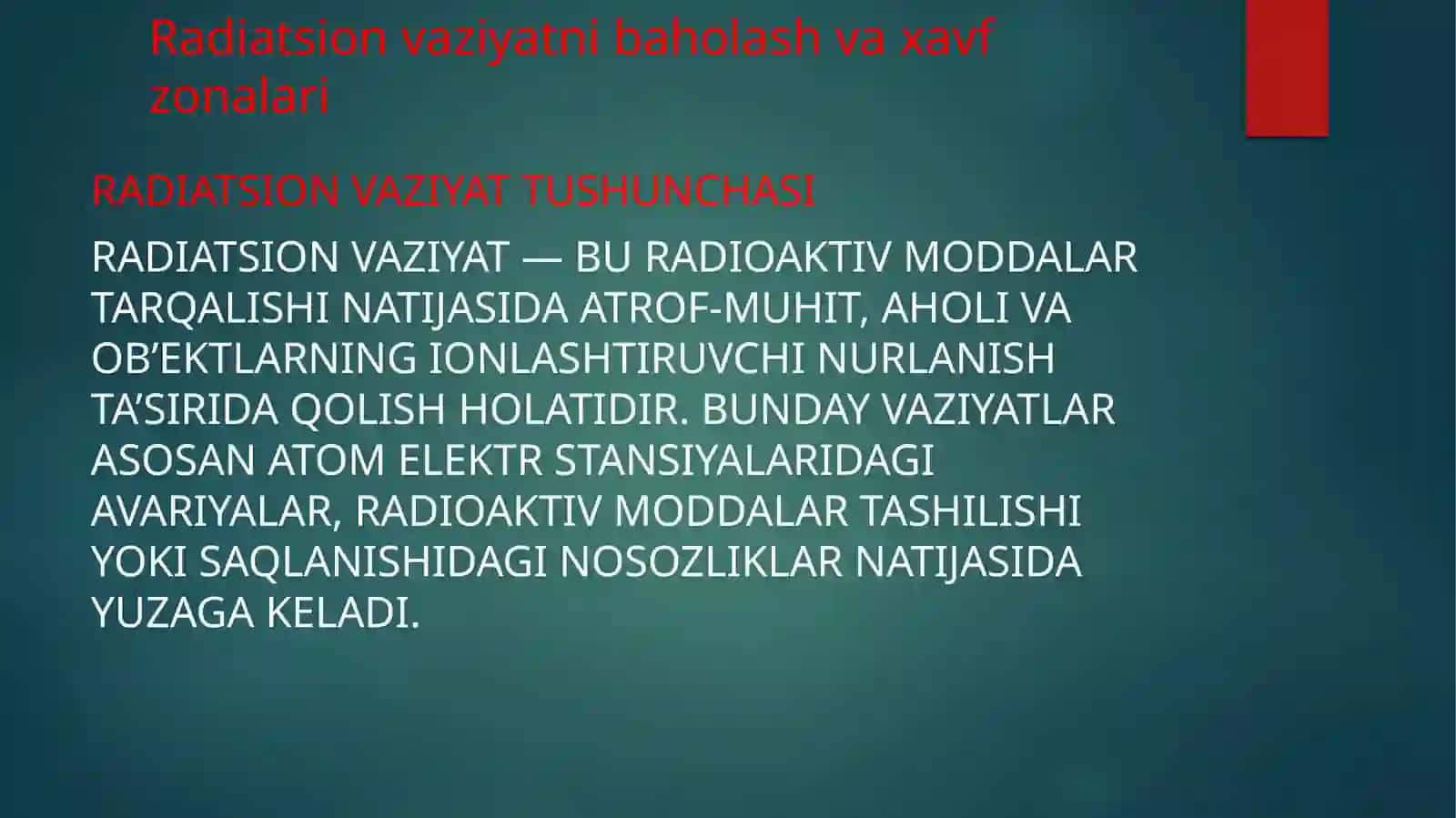 Radiatsion vaziyatni baholash va xavf zonalari

RADIATSION VAZIYAT TUSHUNCHASI

RADIATSION VAZIYAT — BU RADIOAKTIV MODDALAR TARQALISHI NATIJASIDA ATROF-MUHIT, AHOLI VA OB’EKTLARNING IONLASHTIRUVCHI NURLANISH TA’SIRIDA QOLISH HOLATIDIR. BUNDAY VAZIYATLAR ASOSAN ATOM ELEKTR STANSIYALARIDAGI AVARIYALAR, RADIOAKTIV MODDALAR TASHILISHI YOKI SAQLANISHIDAGI NOSOZLIKLAR NATIJASIDA YUZAGA KELADI.